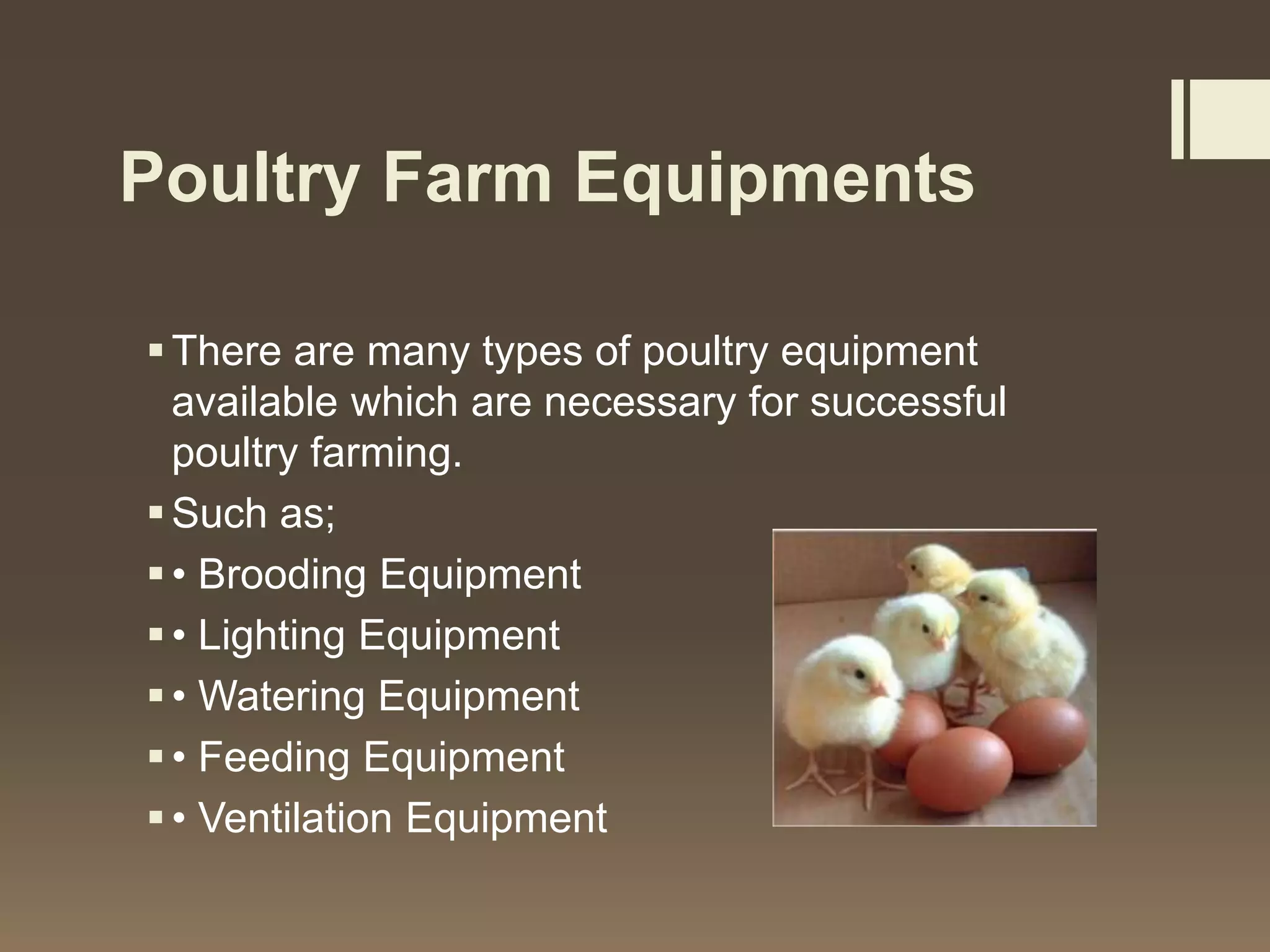 Poultry Farm Equipments

▪ There are many types of poultry equipment available which are necessary for successful poultry farming.

▪ Such as;

▪ • Brooding Equipment

▪ • Lighting Equipment

▪ • Watering Equipment

▪ • Feeding Equipment

▪ • Ventilation Equipment